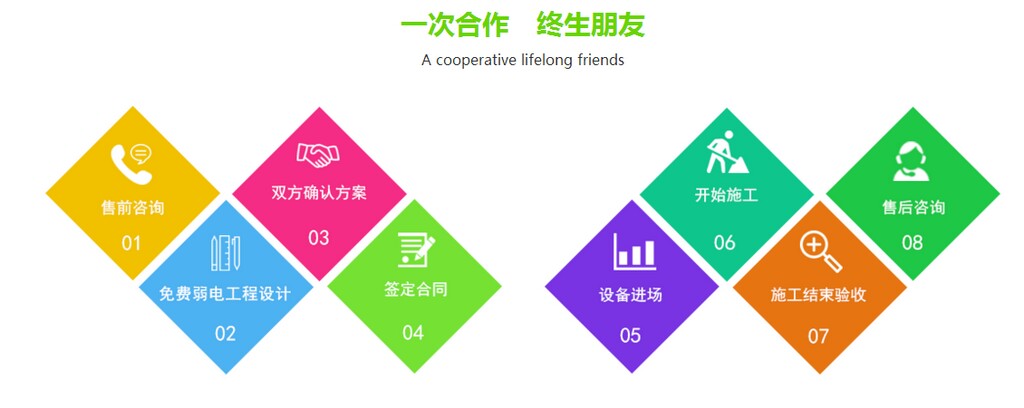 一次合作　终生朋友

A cooperative lifelong friends

售前咨询

01

免费弱电工程设计

02

双方确认方案

03

签定合同

04

设备进场

05

开始施工

06

施工结束验收

07

售后咨询

08